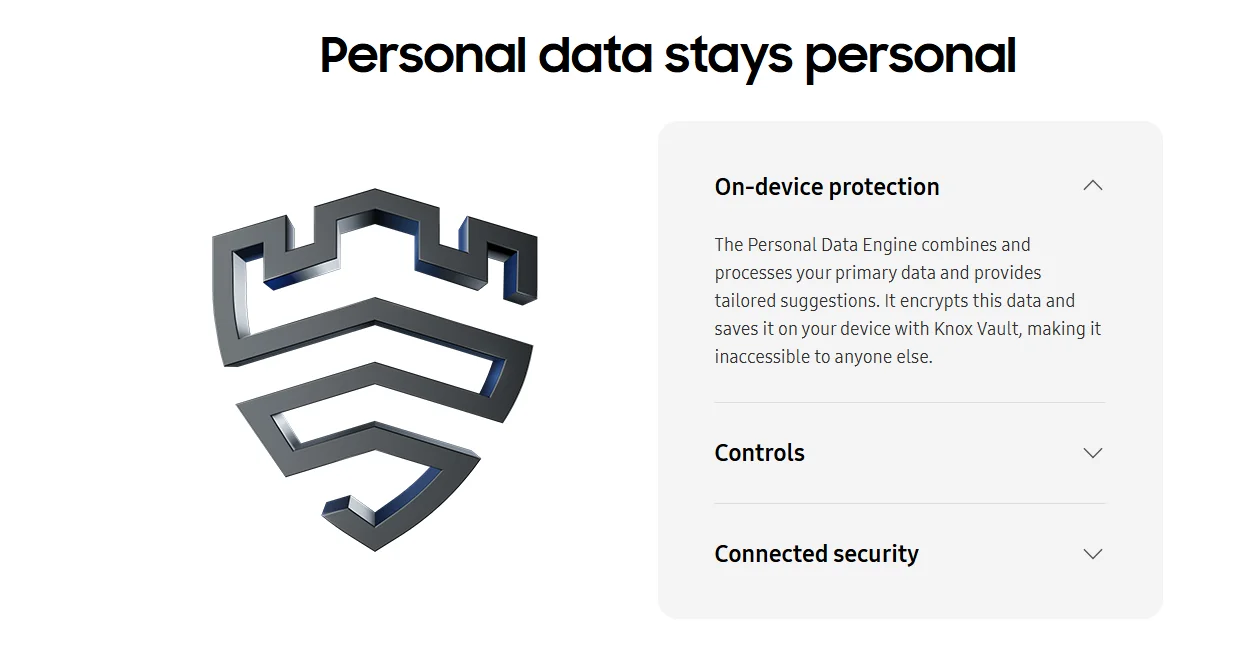 Personal data stays personal

On-device protection

The Personal Data Engine combines and processes your primary data and provides tailored suggestions. It encrypts this data and saves it on your device with Knox Vault, making it inaccessible to anyone else.

Controls

Connected security